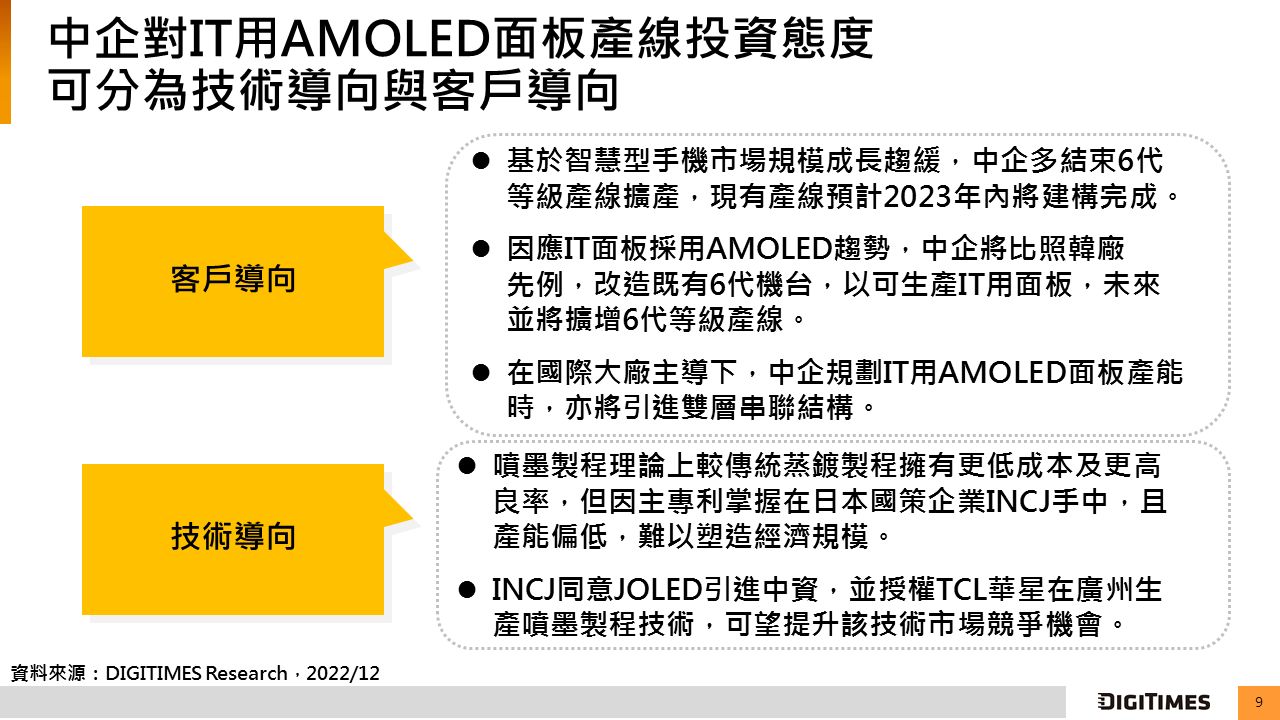 中企對IT用AMOLED面板產線投資態度
可分為技術導向與客戶導向

客戶導向

● 基於智慧型手機市場規模成長趨緩，中企多結束6代等級產線擴產，現有產線預計2023年內將建構完成。

● 因應IT面板採用AMOLED趨勢，中企將比照韓廠先例，改造既有6代機台，以可生產IT用面板，未來並將擴增6代等級產線。

● 在國際大廠主導下，中企規劃IT用AMOLED面板產能時，亦將引進雙層串聯結構。

技術導向

● 噴墨製程理論上較傳統蒸鍍製程擁有更低成本及更高良率，但因主專利掌握在日本國策企業INCJ手中，且產能偏低，難以塑造經濟規模。

● INCJ同意JOLED引進中資，並授權TCL華星在廣州生產噴墨製程技術，可望提升該技術市場競爭機會。

資料來源：DIGITIMES Research，2022/12

DIGITIMES

9